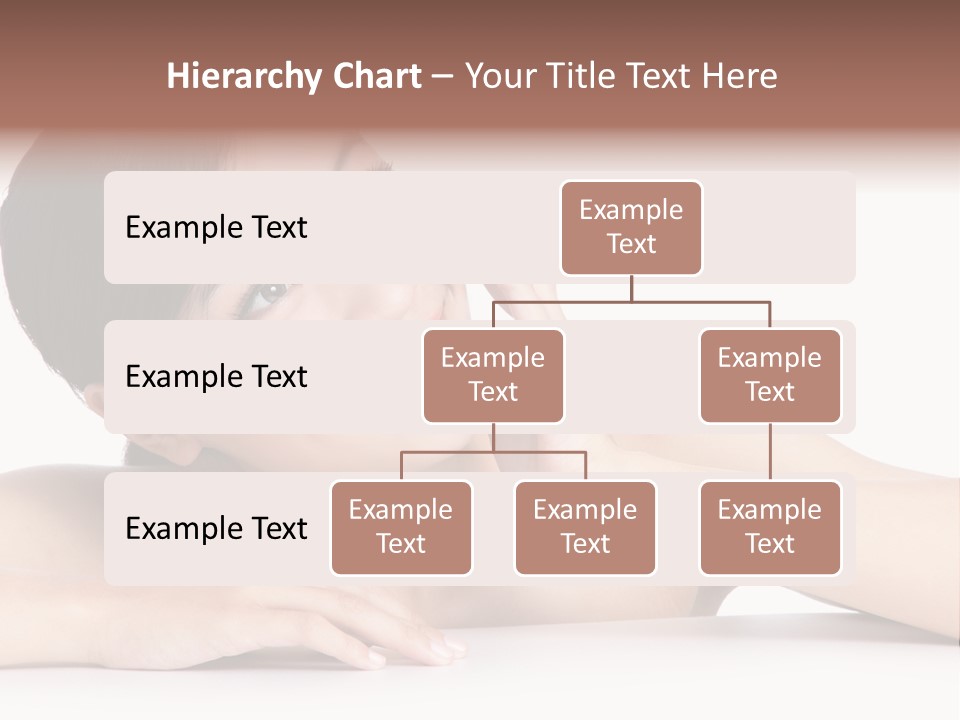 Hierarchy Chart – Your Title Text Here

Example Text

Example Text

Example Text

Example Text

Example Text

Example Text

Example Text

Example Text

Example Text